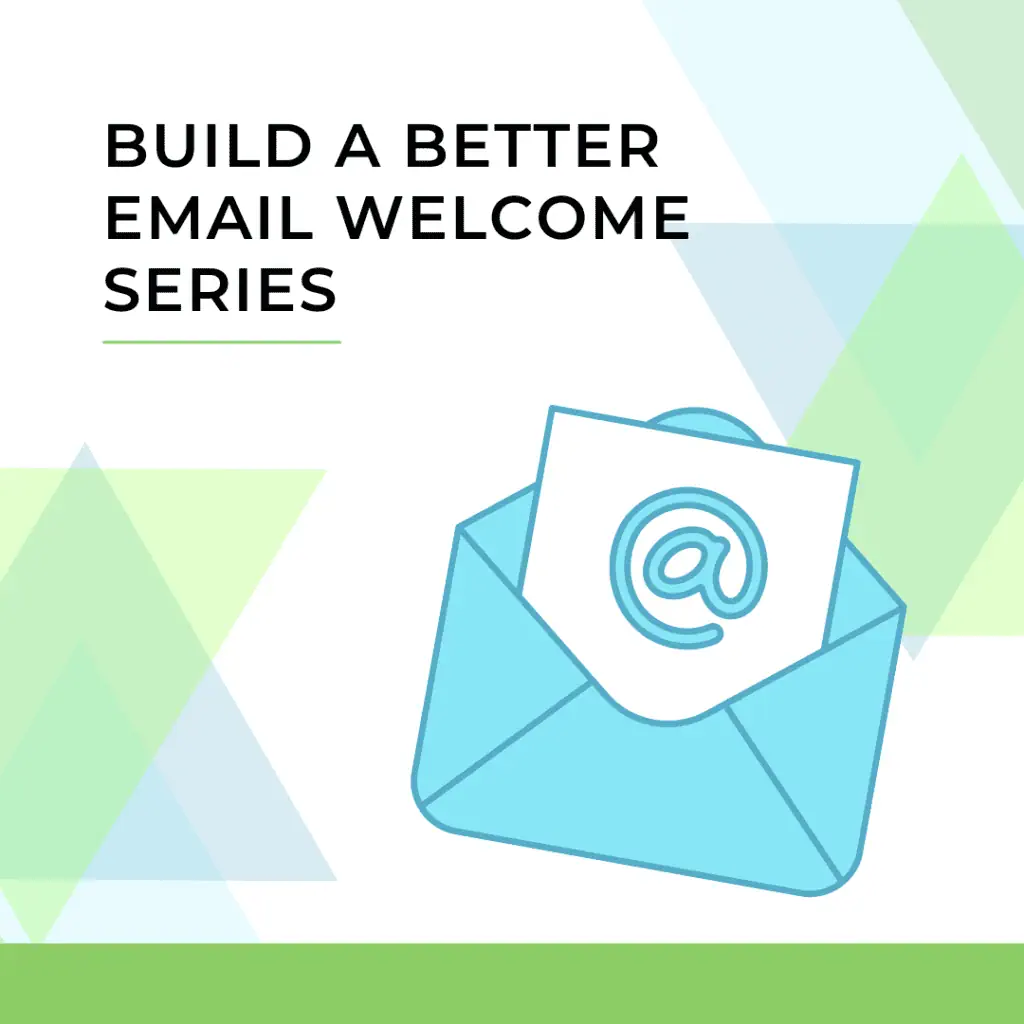 BUILD A BETTER EMAIL WELCOME SERIES

@